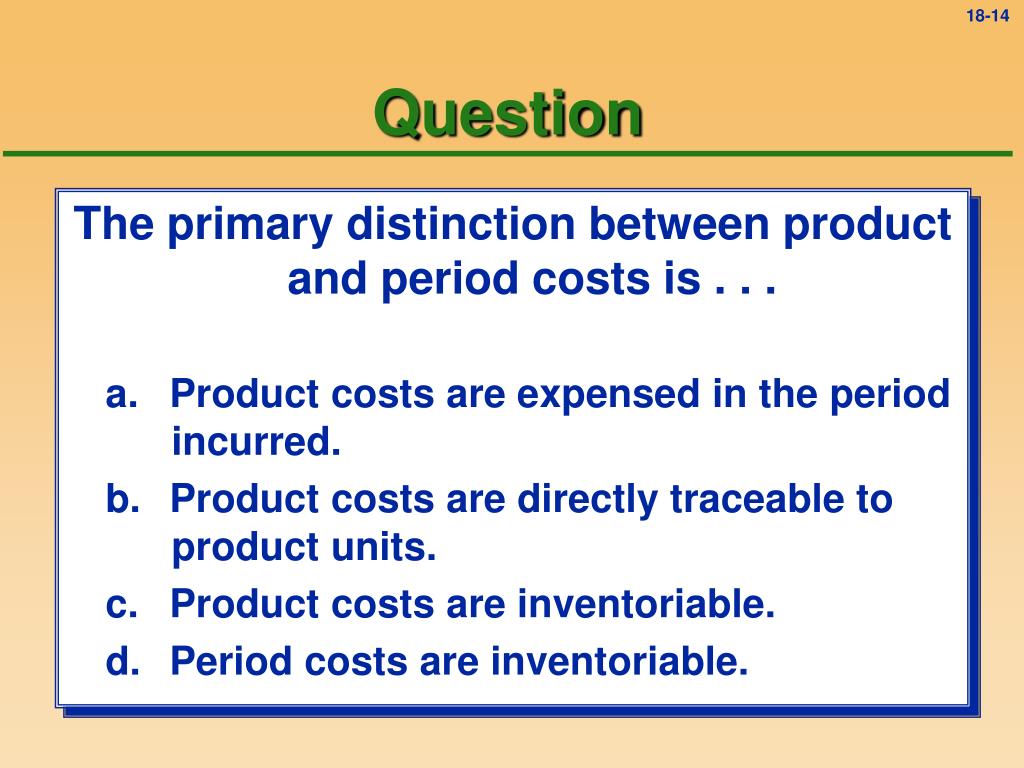 18-14

Question

The primary distinction between product and period costs is . . .

a. Product costs are expensed in the period incurred.

b. Product costs are directly traceable to product units.

c. Product costs are inventoriable.

d. Period costs are inventoriable.